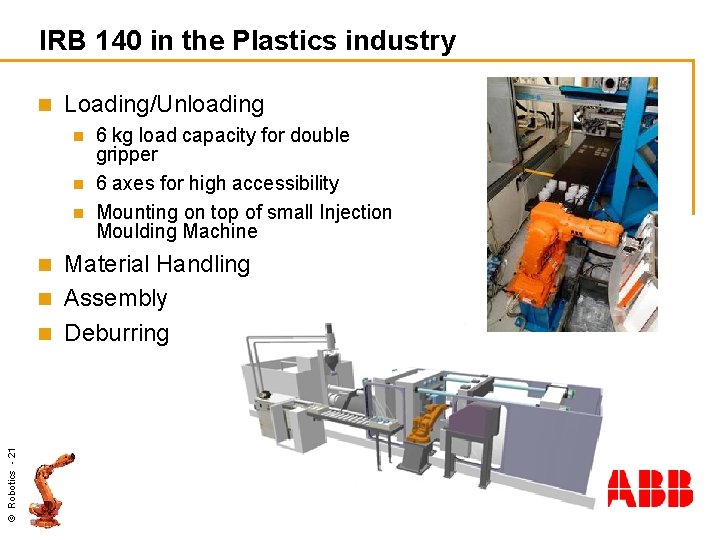 IRB 140 in the Plastics industry

Loading/Unloading

6 kg load capacity for double gripper

6 axes for high accessibility

Mounting on top of small Injection Moulding Machine

Material Handling

Assembly

Deburring

© Robotics - 21

ABB